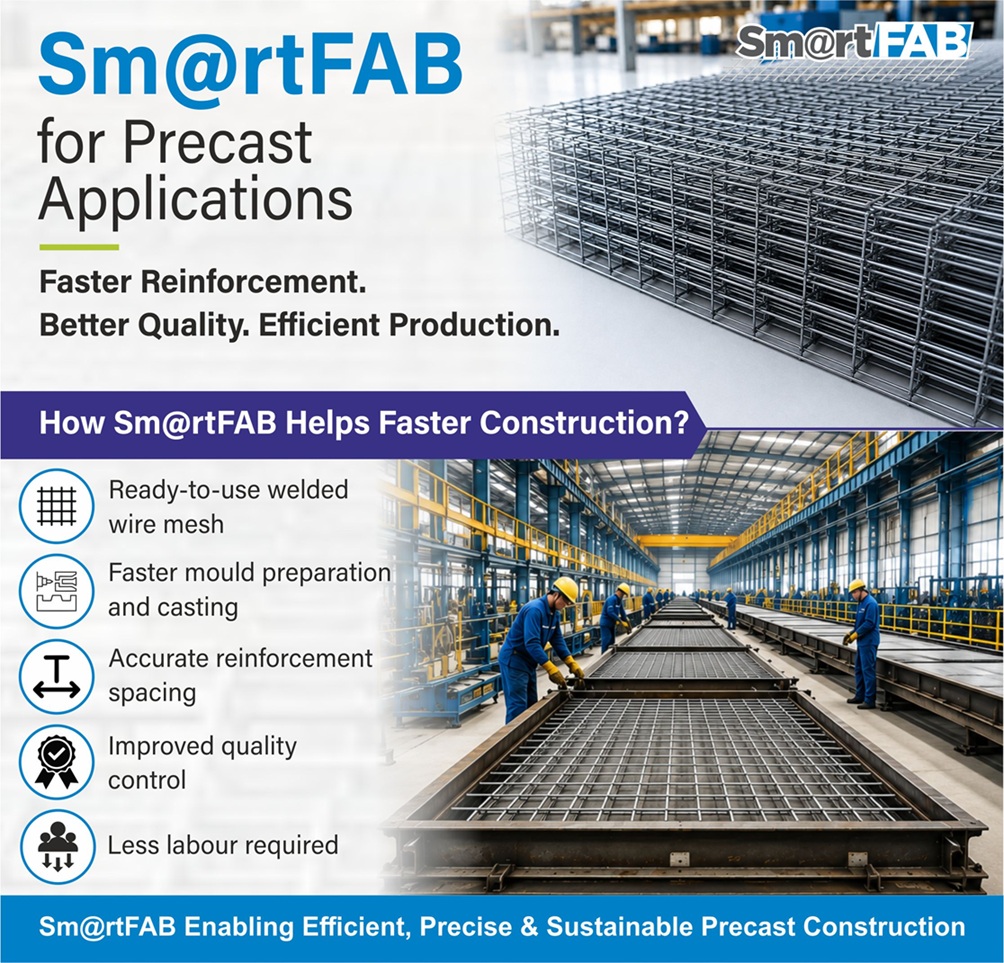 Sm@rtFAB for Precast Applications

Sm@rtFAB

Faster Reinforcement. Better Quality. Efficient Production.

How Sm@rtFAB Helps Faster Construction?

Ready-to-use welded wire mesh

Faster mould preparation and casting

Accurate reinforcement spacing

Improved quality control

Less labour required

Sm@rtFAB Enabling Efficient, Precise & Sustainable Precast Construction